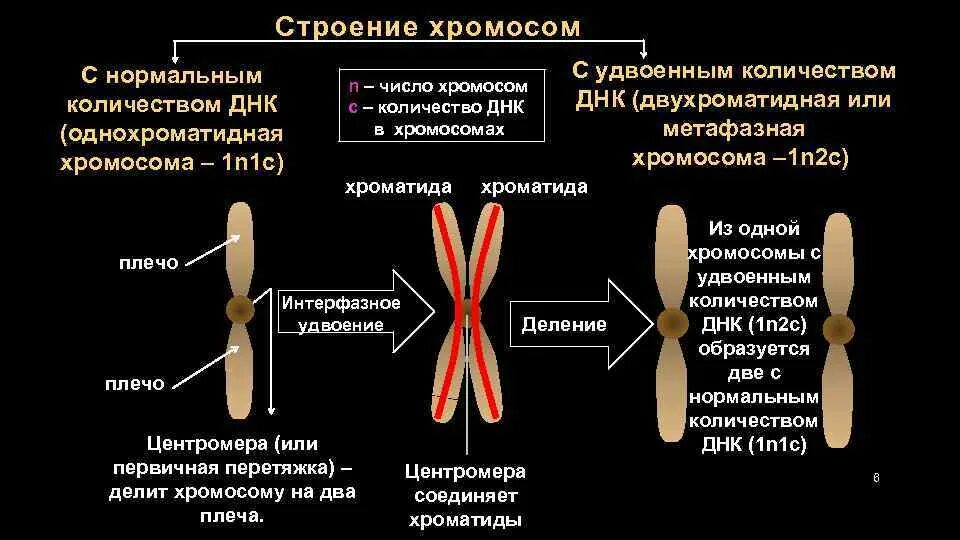 Строение хромосом

С нормальным количеством ДНК (однохроматидная хромосома – 1n1c)

n – число хромосом
c – количество ДНК в хромосомах

С удвоенным количеством ДНК (двухроматидная или метафазная хромосома –1n2c)

хроматида хроматида

плечо

плечо

Интерфазное удвоение

Деление

Из одной хромосомы с удвоенным количеством ДНК (1n2c) образуется две с нормальным количеством ДНК (1n1c)

Центромера (или первичная перетяжка) – делит хромосому на два плеча.

Центромера соединяет хроматиды

8